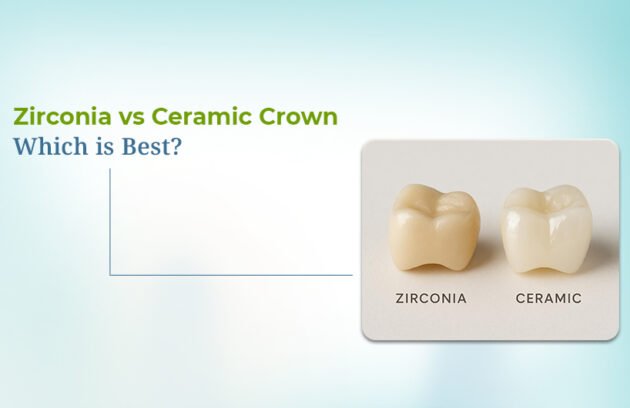 Zirconia vs Ceramic Crown
Which is Best?

ZIRCONIA CERAMIC